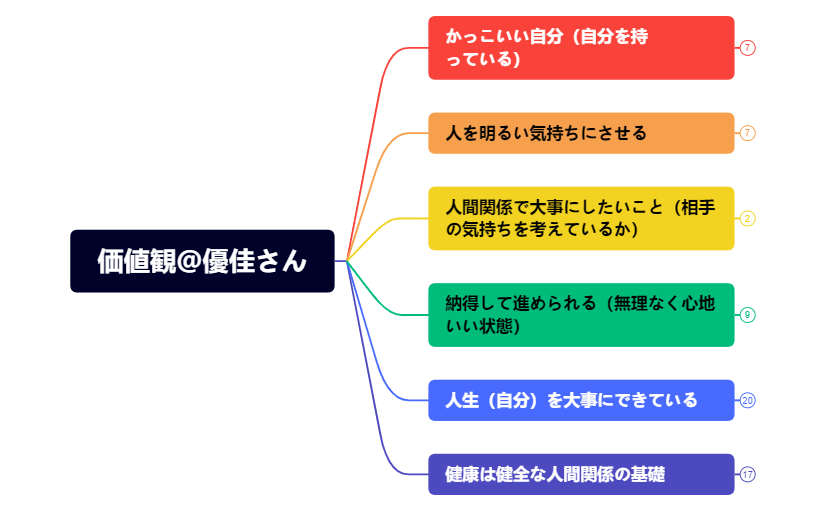 価値観@優佳さん

かっこいい自分（自分を持っている）
7

人を明るい気持ちにさせる
7

人間関係で大事にしたいこと（相手の気持ちを考えているか）
2

納得して進められる（無理なく心地いい状態）
9

人生（自分）を大事にできている
20

健康は健全な人間関係の基礎
17